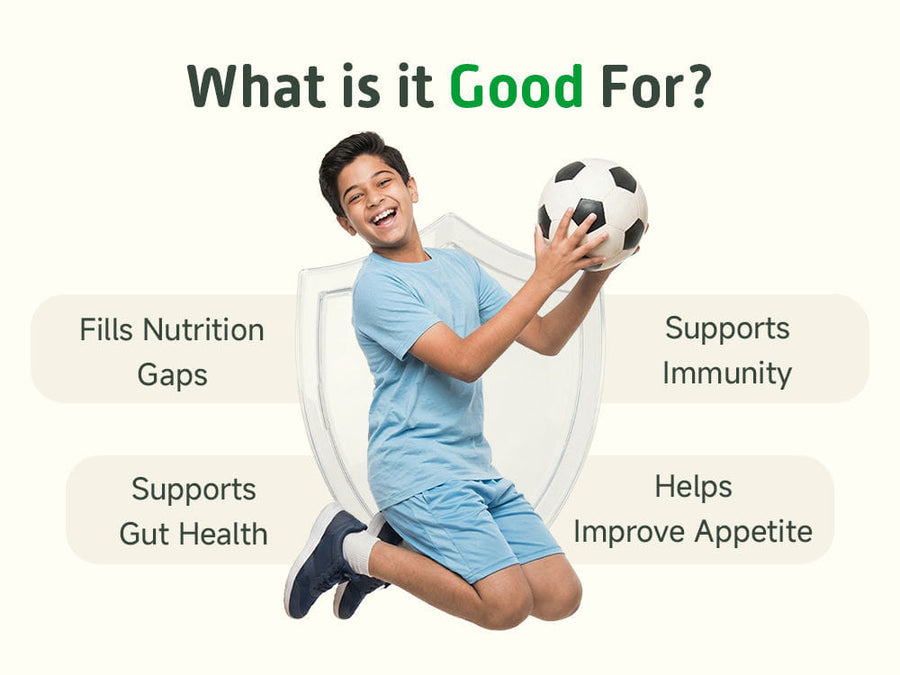 What is it Good For?

Fills Nutrition Gaps

Supports Immunity

Supports Gut Health

Helps Improve Appetite